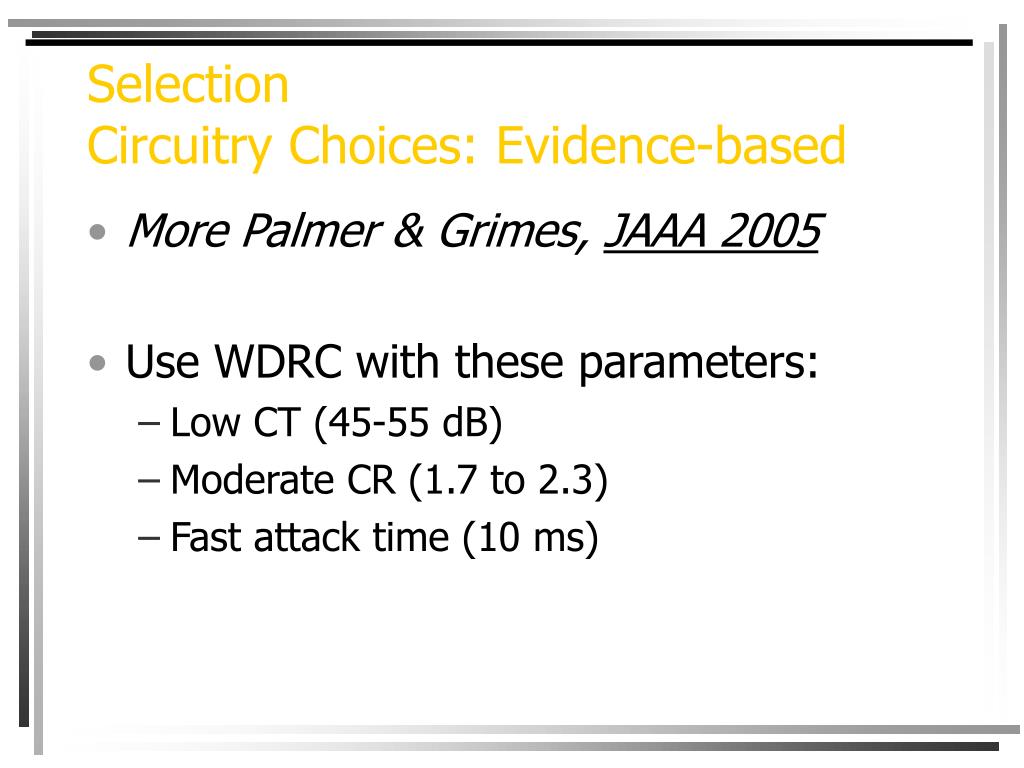 Selection
Circuitry Choices: Evidence-based

• More Palmer & Grimes, JAAA 2005

• Use WDRC with these parameters:
– Low CT (45-55 dB)
– Moderate CR (1.7 to 2.3)
– Fast attack time (10 ms)